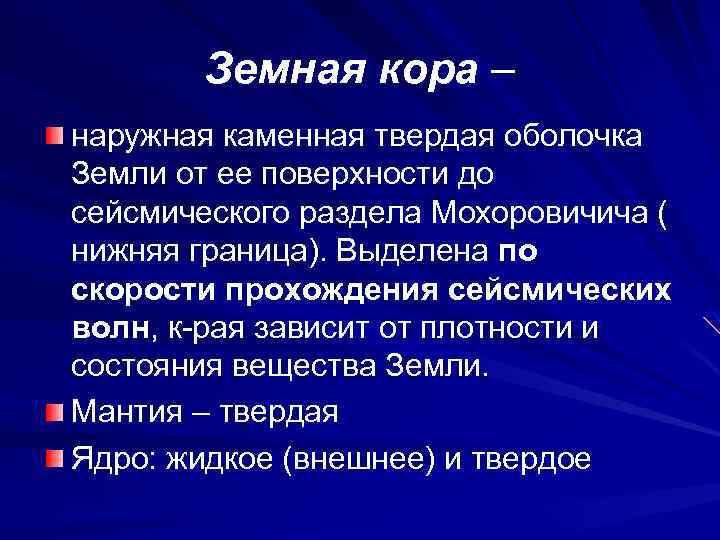 Земная кора –

наружная каменная твердая оболочка Земли от ее поверхности до сейсмического раздела Мохоровичича ( нижняя граница). Выделена по скорости прохождения сейсмических волн, к-рая зависит от плотности и состояния вещества Земли.

Мантия – твердая

Ядро: жидкое (внешнее) и твердое